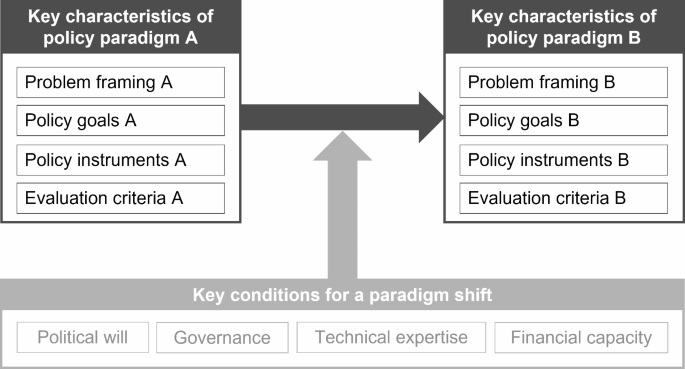 Key characteristics of policy paradigm A

Problem framing A

Policy goals A

Policy instruments A

Evaluation criteria A

Key characteristics of policy paradigm B

Problem framing B

Policy goals B

Policy instruments B

Evaluation criteria B

Key conditions for a paradigm shift

Political will

Governance

Technical expertise

Financial capacity